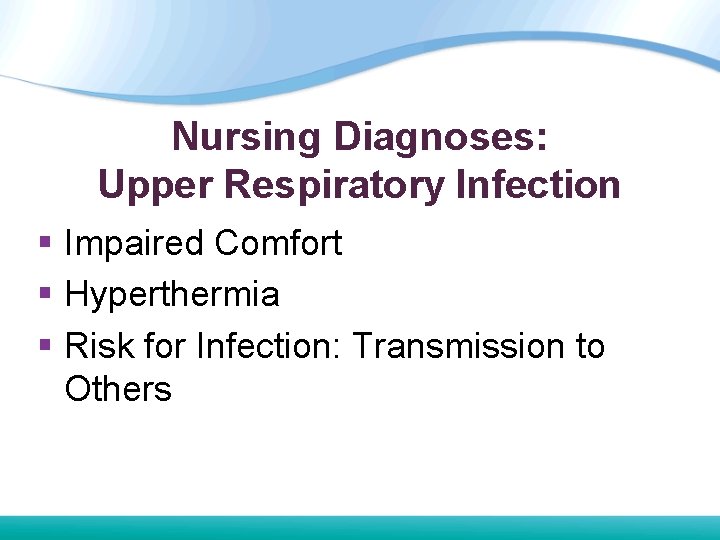 Nursing Diagnoses:
Upper Respiratory Infection

• Impaired Comfort
• Hyperthermia
• Risk for Infection: Transmission to Others